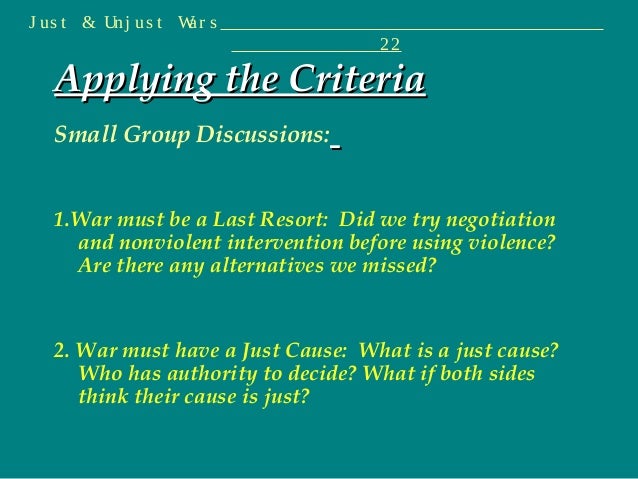 Just & Unjust Wars

22

Applying the Criteria

Small Group Discussions:

1.War must be a Last Resort: Did we try negotiation and nonviolent intervention before using violence? Are there any alternatives we missed?

2. War must have a Just Cause: What is a just cause? Who has authority to decide? What if both sides think their cause is just?